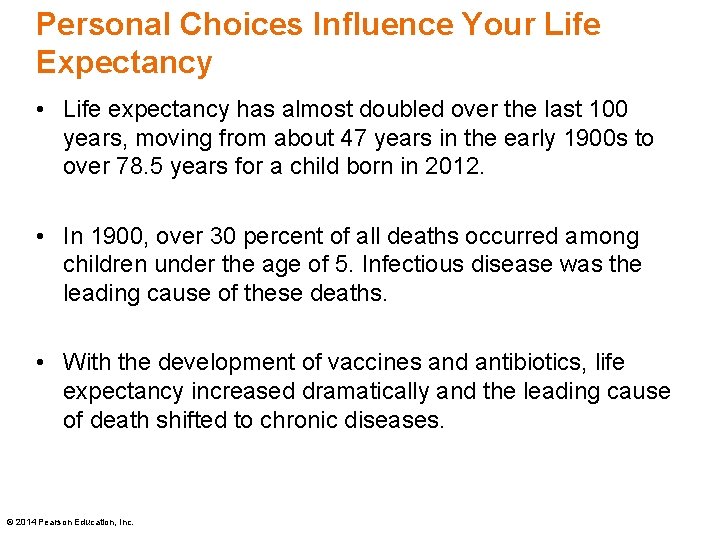 Personal Choices Influence Your Life Expectancy

• Life expectancy has almost doubled over the last 100 years, moving from about 47 years in the early 1900s to over 78.5 years for a child born in 2012.

• In 1900, over 30 percent of all deaths occurred among children under the age of 5. Infectious disease was the leading cause of these deaths.

• With the development of vaccines and antibiotics, life expectancy increased dramatically and the leading cause of death shifted to chronic diseases.

© 2014 Pearson Education, Inc.